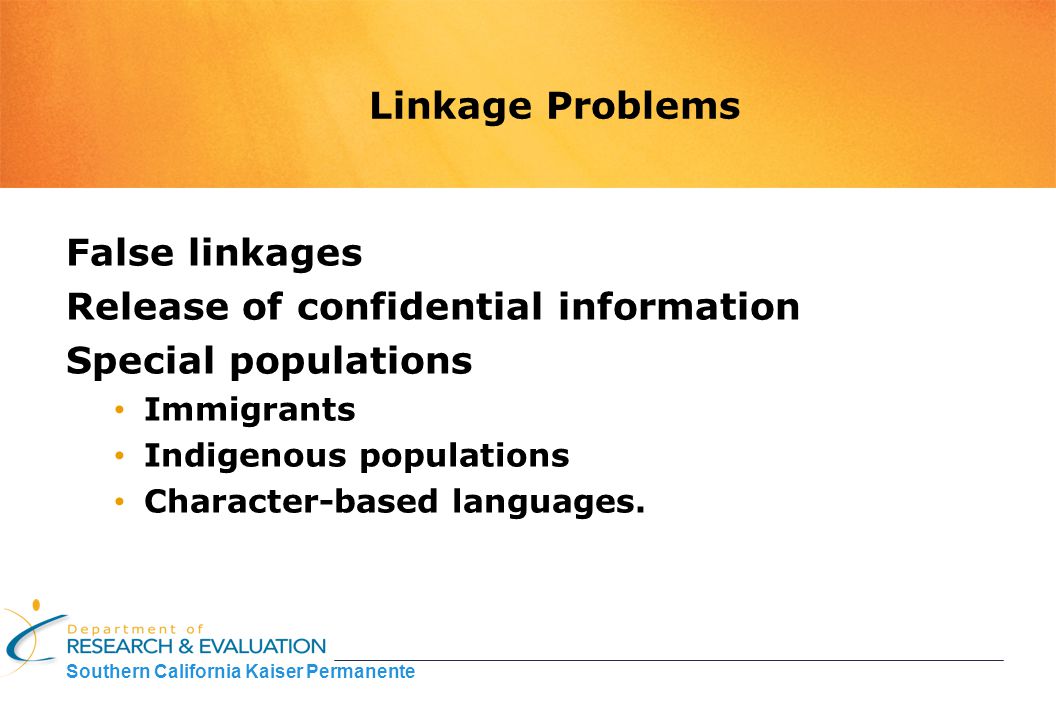 Linkage Problems

False linkages
Release of confidential information
Special populations
• Immigrants
• Indigenous populations
• Character-based languages.

Department of
RESEARCH & EVALUATION
Southern California Kaiser Permanente